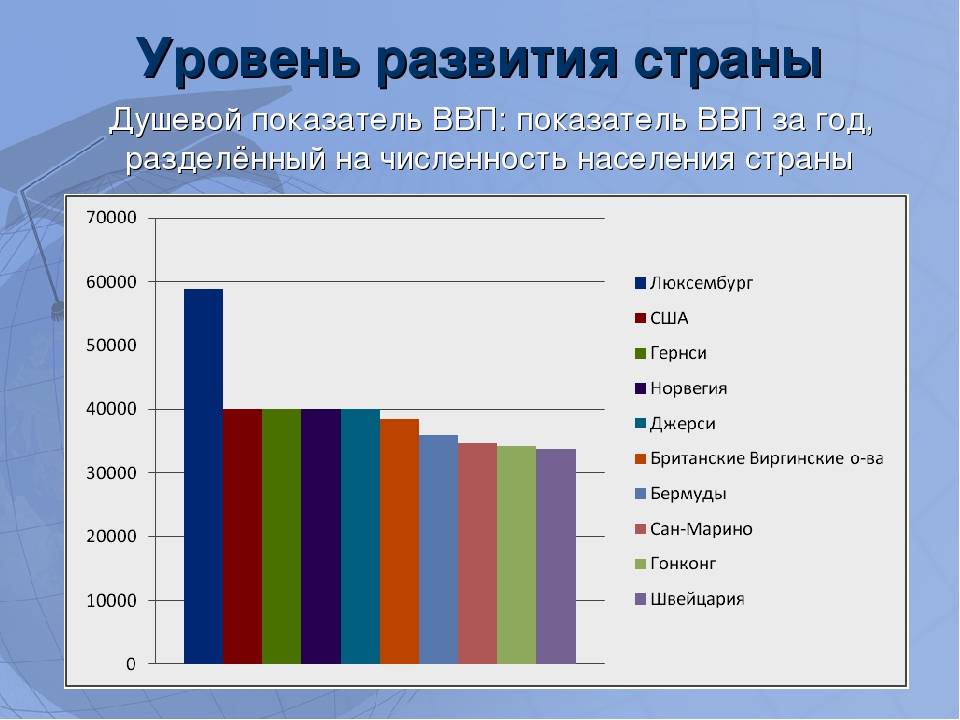 Уровень развития страны

Душевой показатель ВВП: показатель ВВП за год, разделённый на численность населения страны

70000
60000
50000
40000
30000
20000
10000
0

Люксембург
США
Гернси
Норвегия
Джерси
Британские Виргинские о-ва
Бермуды
Сан-Марино
Гонконг
Швейцария